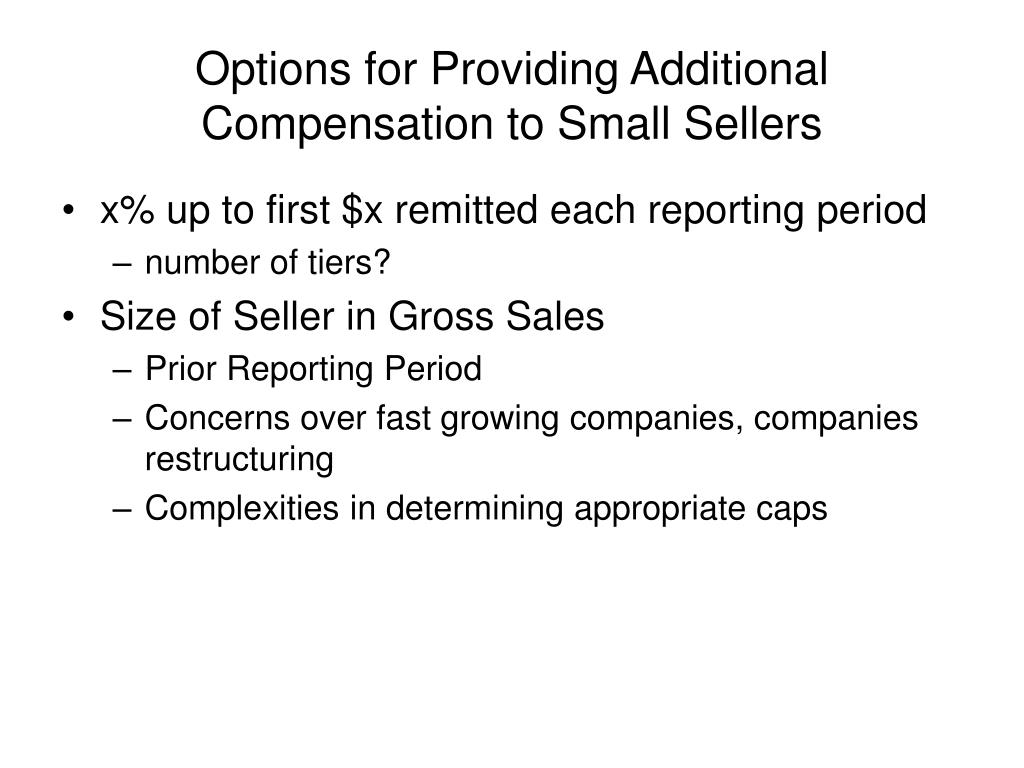 Options for Providing Additional Compensation to Small Sellers

• x% up to first \$x remitted each reporting period
– number of tiers?
• Size of Seller in Gross Sales
– Prior Reporting Period
– Concerns over fast growing companies, companies restructuring
– Complexities in determining appropriate caps